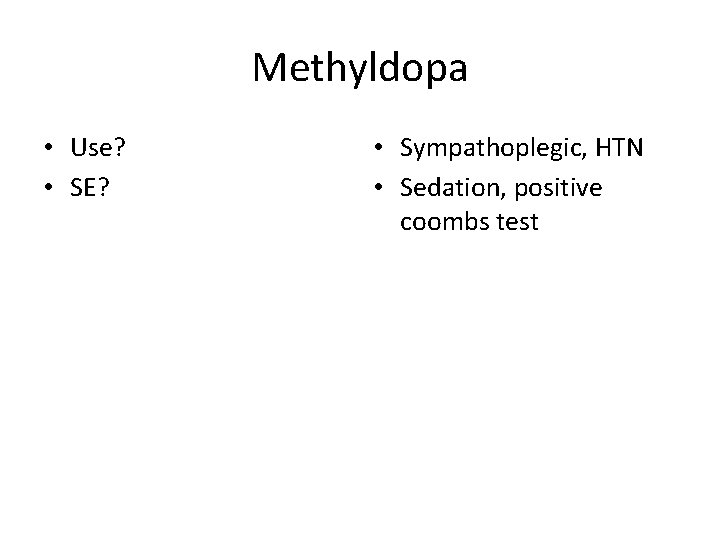 Methyldopa

• Use?
• SE?

• Sympathoplegic, HTN
• Sedation, positive coombs test